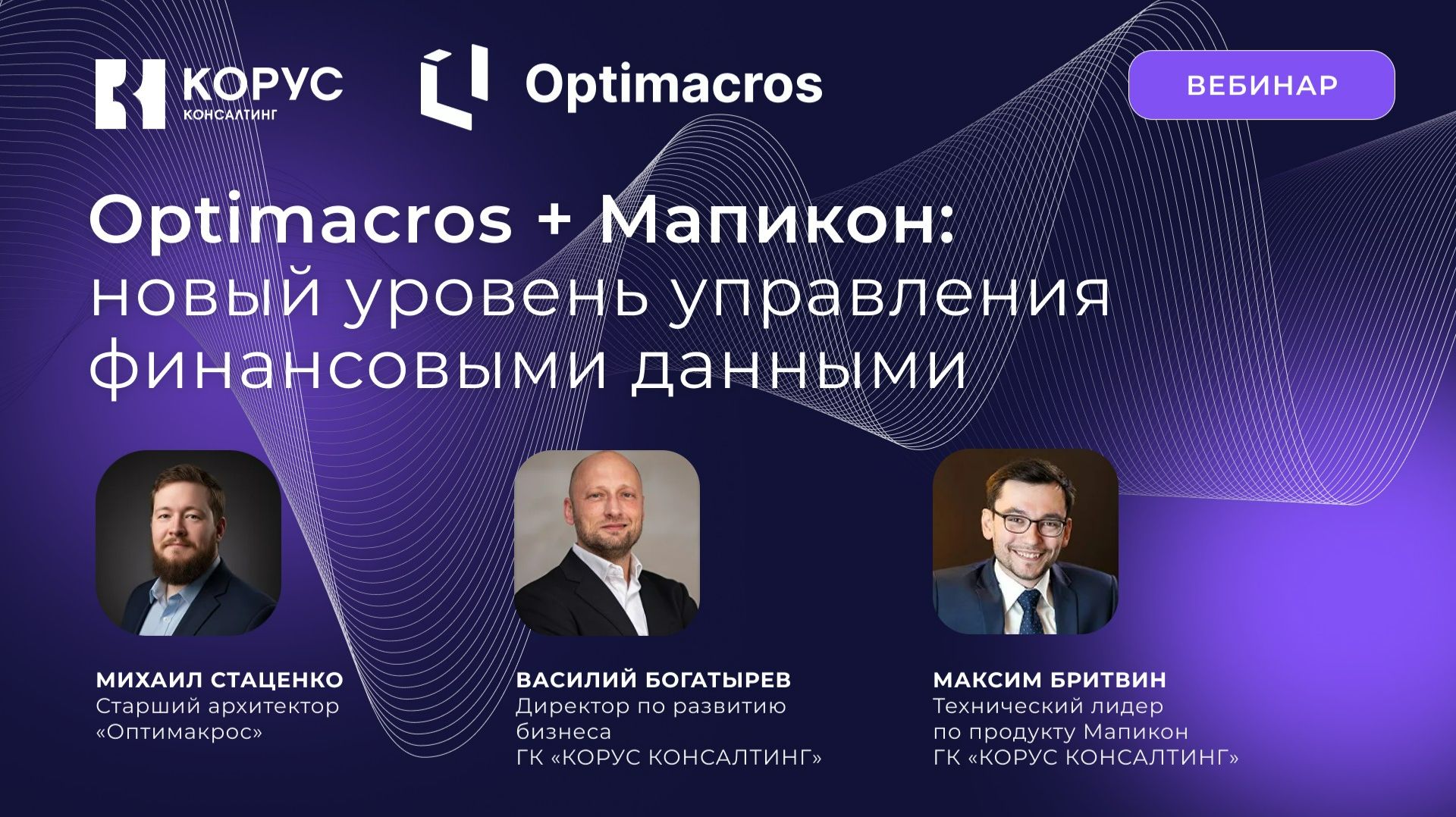 КОРУС
КОНСАЛТИНГ

Optimacros

ВЕБИНАР

Optimacros + Мапикон: новый уровень управления финансовыми данными

МИХАИЛ СТАЦЕНКО
Старший архитектор «Оптимакрос»

ВАСИЛИЙ БОГАТЫРЕВ
Директор по развитию бизнеса
ГК «КОРУС КОНСАЛТИНГ»

МАКСИМ БРИТВИН
Технический лидер по продукту Мапикон
ГК «КОРУС КОНСАЛТИНГ»